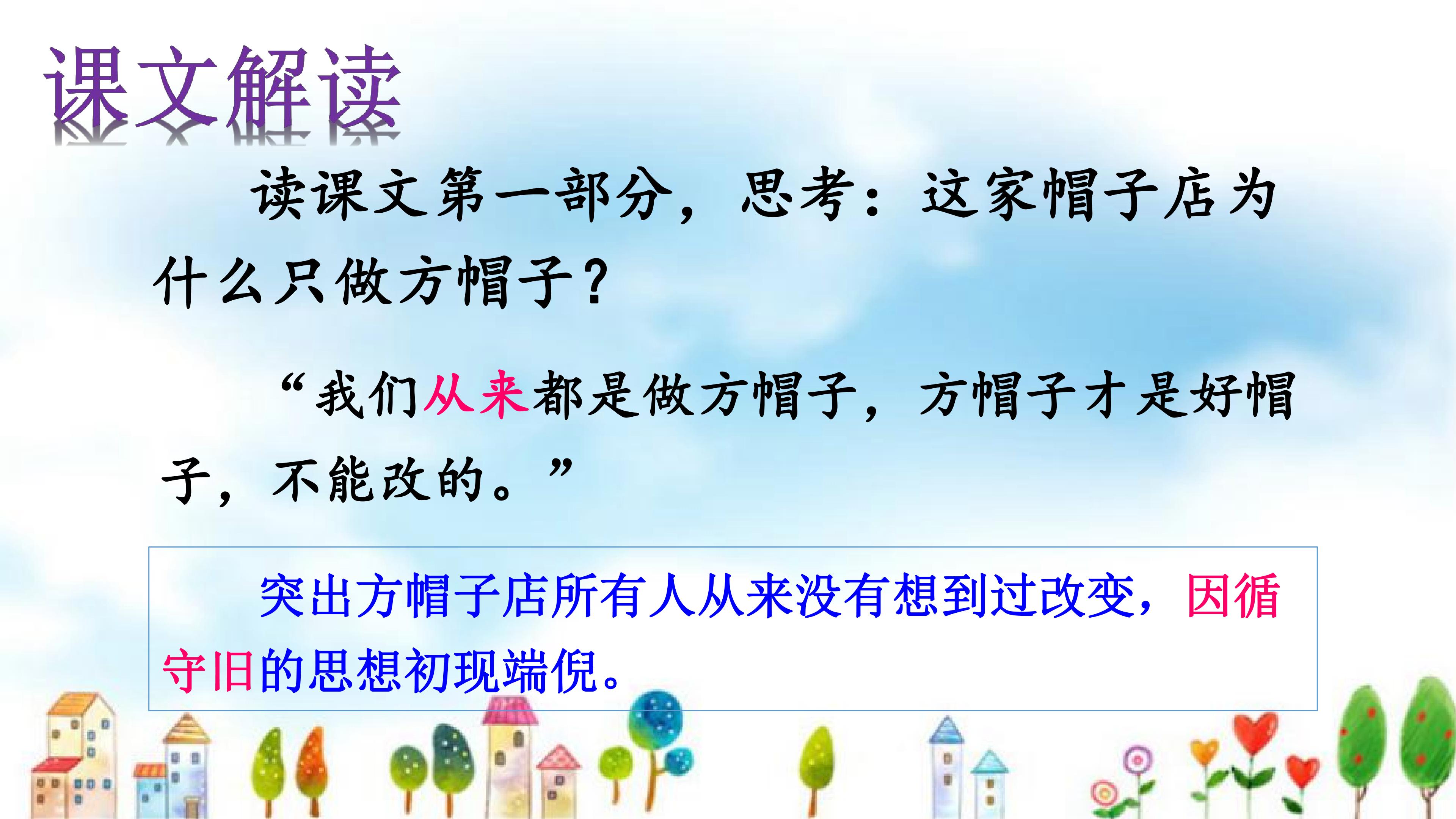 课文解读

读课文第一部分，思考：这家帽子店为什么只做方帽子？

“我们从来都是做方帽子，方帽子才是好帽子，不能改的。”

突出方帽子店所有人从来没有想到过改变，因循守旧的思想初现端倪。